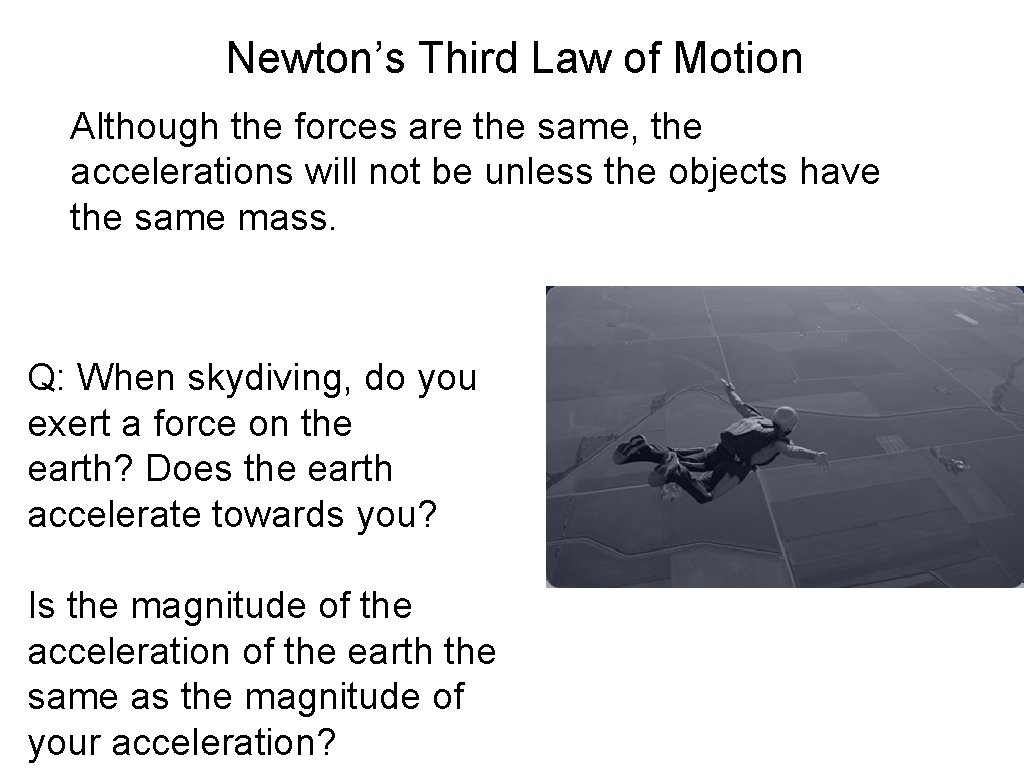 Newton’s Third Law of Motion

Although the forces are the same, the accelerations will not be unless the objects have the same mass.

Q: When skydiving, do you exert a force on the earth? Does the earth accelerate towards you?

Is the magnitude of the acceleration of the earth the same as the magnitude of your acceleration?